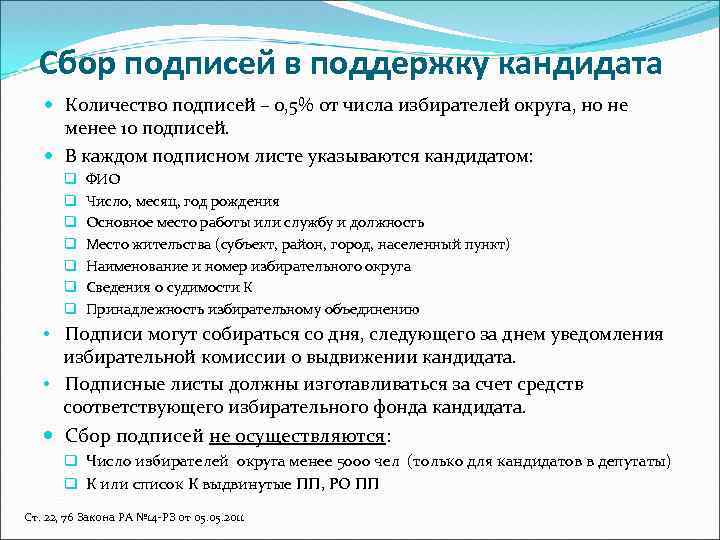 Сбор подписей в поддержку кандидата

Количество подписей – 0,5% от числа избирателей округа, но не менее 10 подписей.

В каждом подписном листе указываются кандидатом:

ФИО

Число, месяц, год рождения

Основное место работы или службу и должность

Место жительства (субъект, район, город, населенный пункт)

Наименование и номер избирательного округа

Сведения о судимости К

Принадлежность избирательному объединению

Подписи могут собираться со дня, следующего за днем уведомления избирательной комиссии о выдвижении кандидата.

Подписные листы должны изготавливаться за счет средств соответствующего избирательного фонда кандидата.

Сбор подписей не осуществляются:

Число избирателей округа менее 5000 чел (только для кандидатов в депутаты)

К или список К выдвинутые ПП, РО ПП

Ст. 22, 76 Закона РА №14-РЗ от 05.05.2011